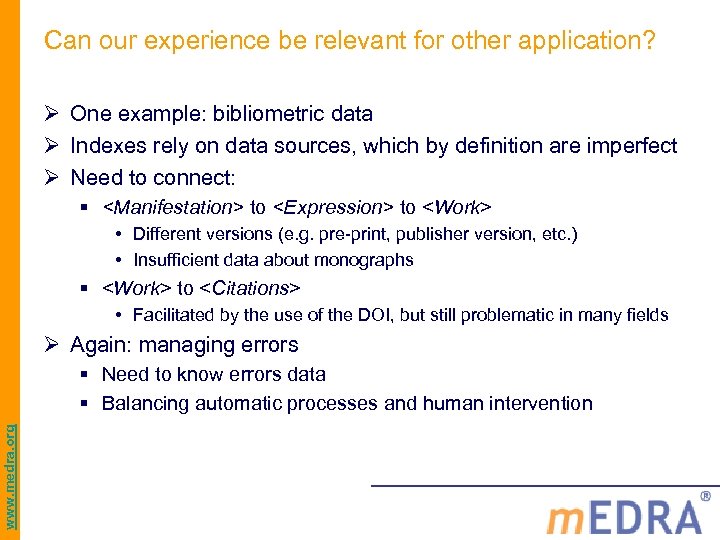 Can our experience be relevant for other application?

➢ One example: bibliometric data
➢ Indexes rely on data sources, which by definition are imperfect
➢ Need to connect:
▪ <Manifestation> to <Expression> to <Work>
• Different versions (e.g. pre-print, publisher version, etc.)
• Insufficient data about monographs
▪ <Work> to <Citations>
• Facilitated by the use of the DOI, but still problematic in many fields
➢ Again: managing errors
▪ Need to know errors data
▪ Balancing automatic processes and human intervention

www.medra.org

mEDRA®